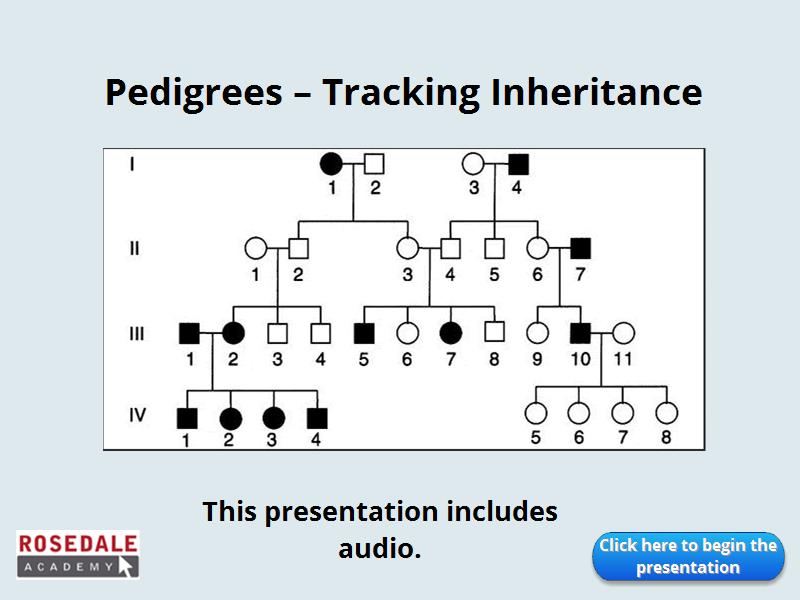 Pedigrees – Tracking Inheritance

I
1 2
3 4

II
1 2
3 4 5 6 7

III
1 2 3 4 5 6 7 8 9 10 11

IV
1 2 3 4
5 6 7 8

This presentation includes audio.

ROSEDALE
ACADEMY

Click here to begin the presentation